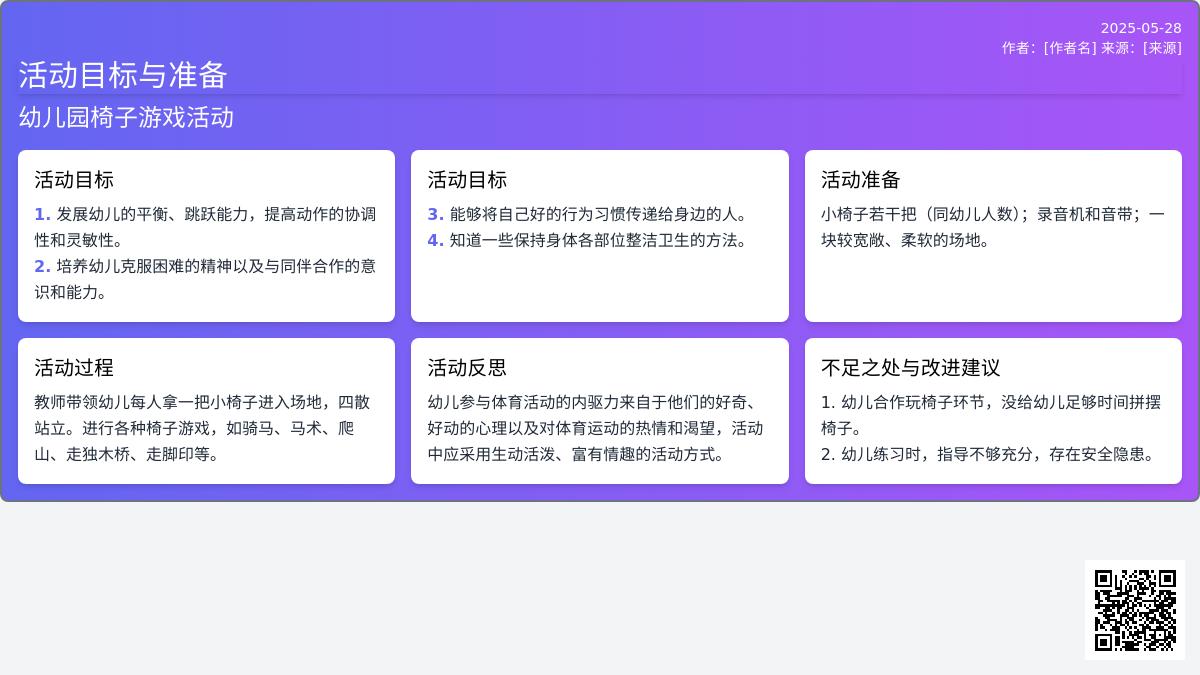 2025-05-28
作者：[作者名] 来源：[来源]

活动目标与准备

幼儿园椅子游戏活动

活动目标

1. 发展幼儿的平衡、跳跃能力，提高动作的协调性和灵敏性。
2. 培养幼儿克服困难的精神以及与同伴合作的意识和能力。

活动目标

3. 能够将自己好的行为习惯传递给身边的人。
4. 知道一些保持身体各部位整洁卫生的方法。

活动准备

小椅子若干把（同幼儿人数）；录音机和音带；一块较宽敞、柔软的场地。

活动过程

教师带领幼儿每人拿一把小椅子进入场地，四散站立。进行各种椅子游戏，如骑马、马术、爬山、走独木桥、走脚印等。

活动反思

幼儿参与体育活动的内驱力来自于他们的好奇、好动的心理以及对体育运动的热情和渴望，活动中应采用生动活泼、富有情趣的活动方式。

不足之处与改进建议

1. 幼儿合作玩椅子环节，没给幼儿足够时间拼摆椅子。
2. 幼儿练习时，指导不够充分，存在安全隐患。